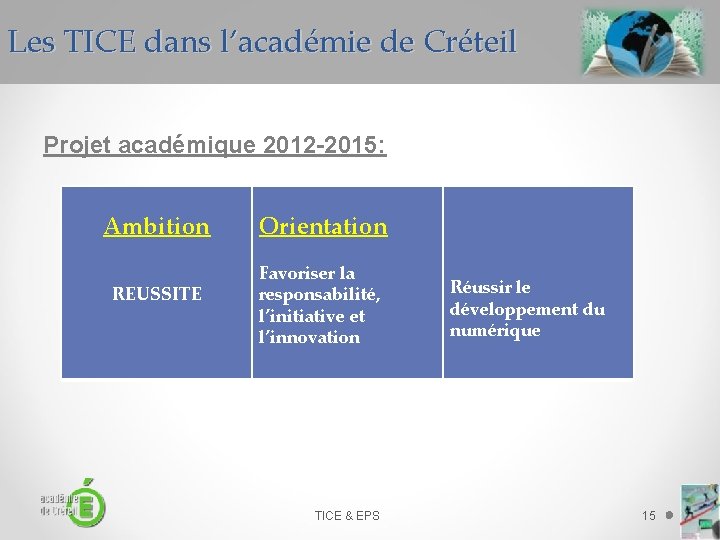 Les TICE dans l'académie de Créteil

Projet académique 2012-2015:

| Ambition | Orientation | |
|---|---|---|
| REUSSITE | Favoriser la responsabilité, l'initiative et l'innovation | Réussir le développement du numérique |

académie de Créteil

TICE & EPS

15